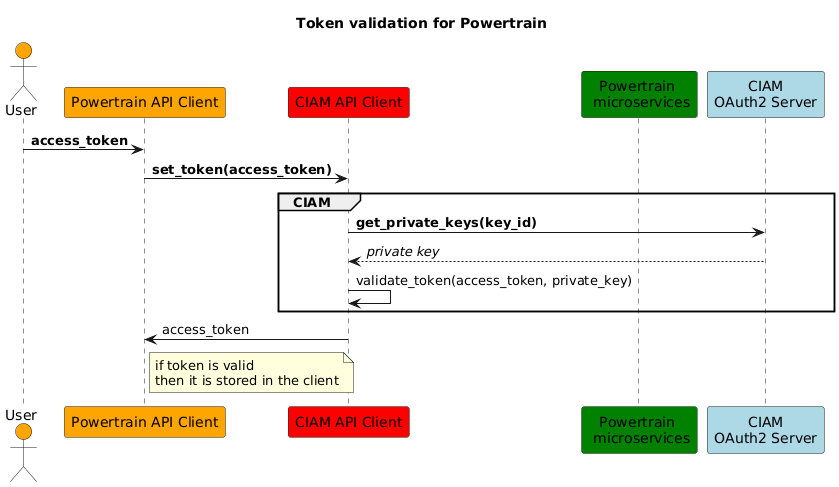 Token validation for Powertrain

User

Powertrain API Client

CIAM API Client

Powertrain microservices

CIAM OAuth2 Server

access_token

set_token(access_token)

CIAM

get_private_keys(key_id)

private key

validate_token(access_token, private_key)

access_token

if token is valid
then it is stored in the client

User

Powertrain API Client

CIAM API Client

Powertrain microservices

CIAM OAuth2 Server